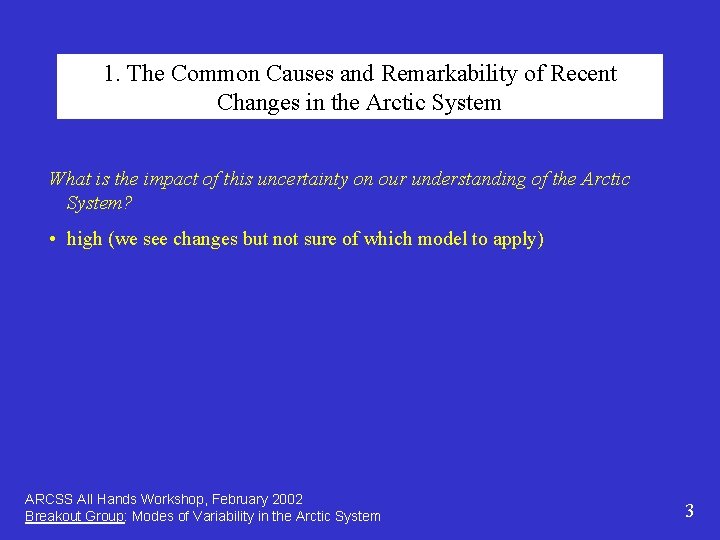 1. The Common Causes and Remarkability of Recent Changes in the Arctic System

What is the impact of this uncertainty on our understanding of the Arctic System?

• high (we see changes but not sure of which model to apply)

ARCSS All Hands Workshop, February 2002
Breakout Group: Modes of Variability in the Arctic System

3